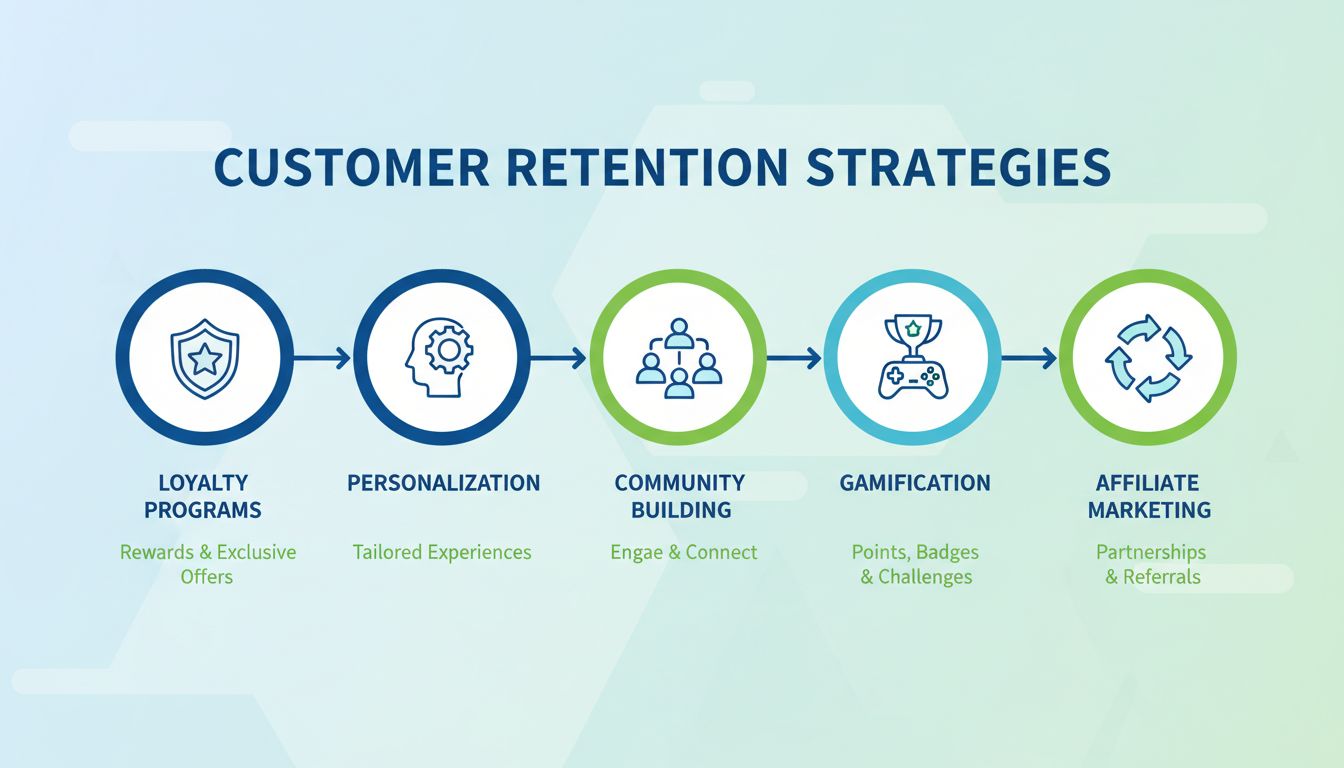 CUSTOMER RETENTION STRATEGIES

LOYALTY PROGRAMS

Rewards & Exclusive Offers

PERSONALIZATION

Tailored Experiences

COMMUNITY BUILDING

Engae & Connect

GAMIFICATION

Points, Badges & Challenges

AFFILIATE MARKETING

Partnerships & Referrals